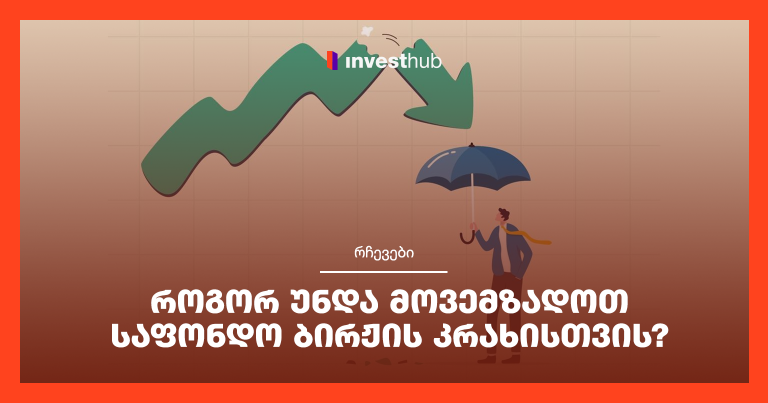 investhub

რჩევები

როგორ უნდა მოვემზადოთ საფონდო ბირჟის კრახისთვის?